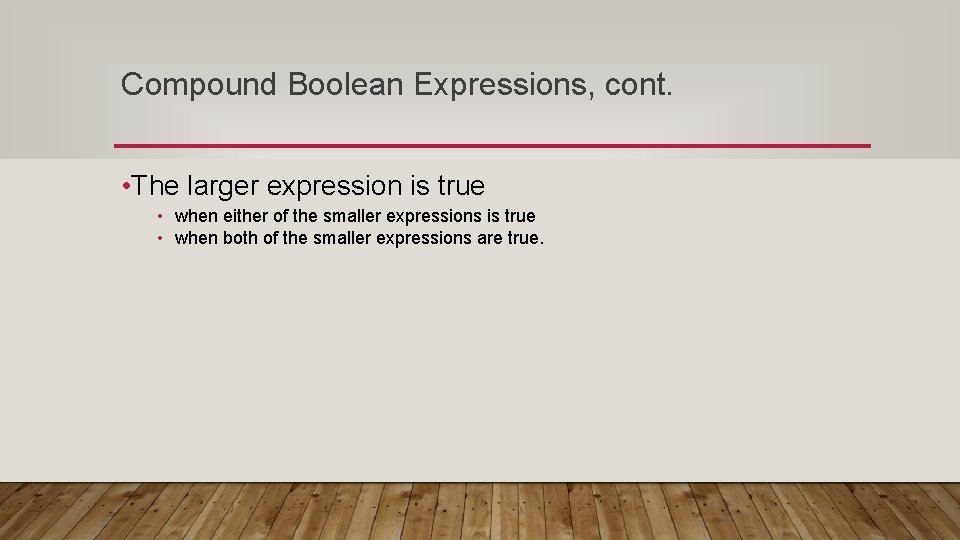 Compound Boolean Expressions, cont.

•The larger expression is true

• when either of the smaller expressions is true
• when both of the smaller expressions are true.